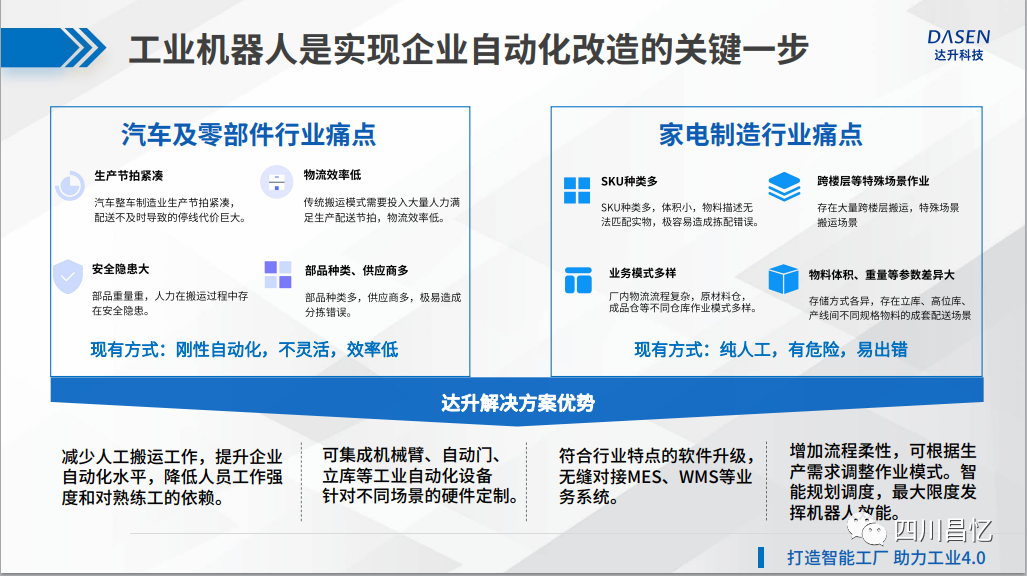 工业机器人是实现企业自动化改造的关键一步

DASEN
达升科技

汽车及零部件行业痛点

生产节拍紧凑
汽车整车制造业生产节拍紧凑，配送不及时导致的停线代价巨大。

物流效率低
传统搬运模式需要投入大量人力满足生产配送节拍，物流效率低。

安全隐患大
部品重量重，人力在搬运过程中存在安全隐患。

部品种类、供应商多
部品种类多，供应商多，极易造成分拣错误。

现有方式：刚性自动化，不灵活，效率低

家电制造行业痛点

SKU种类多
SKU种类多，体积小，物料描述无法匹配实物，极容易造成拣配错误。

跨楼层等特殊场景作业
存在大量跨楼层搬运，特殊场景搬运场景

业务模式多样
厂内物流流程复杂，原材料仓，成品仓等不同仓库作业模式多样。

物料体积、重量等参数差异大
存储方式各异，存在立库、高位库、产线间不同规格物料的成套配送场景

现有方式：纯人工，有危险，易出错

达升解决方案优势

减少人工搬运工作，提升企业自动化水平，降低人员工作强度和对熟练工的依赖。

可集成机械臂、自动门、立库等工业自动化设备针对不同场景的硬件定制。

符合行业特点的软件升级，无缝对接MES、WMS等业务系统。

增加流程柔性，可根据生产需求调整作业模式。智能规划调度，最大限度发挥机器人效能。

四川昌忆

打造智能工厂 助力工业4.0